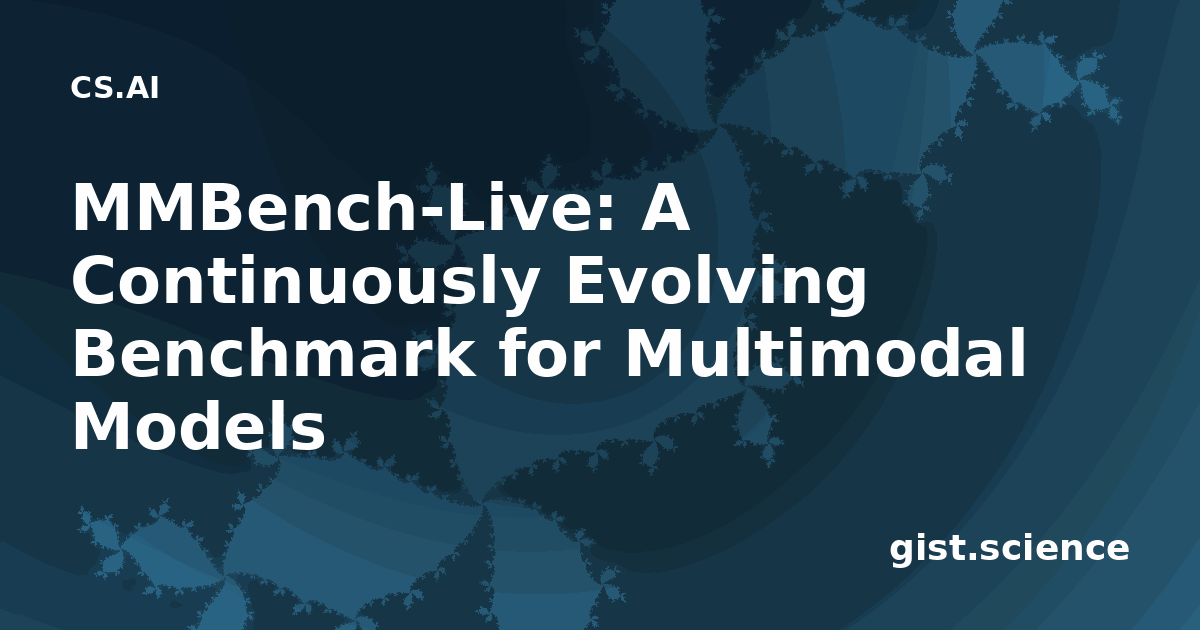 CS.AI

MMBench-Live: A Continuously Evolving Benchmark for Multimodal Models

gist.science